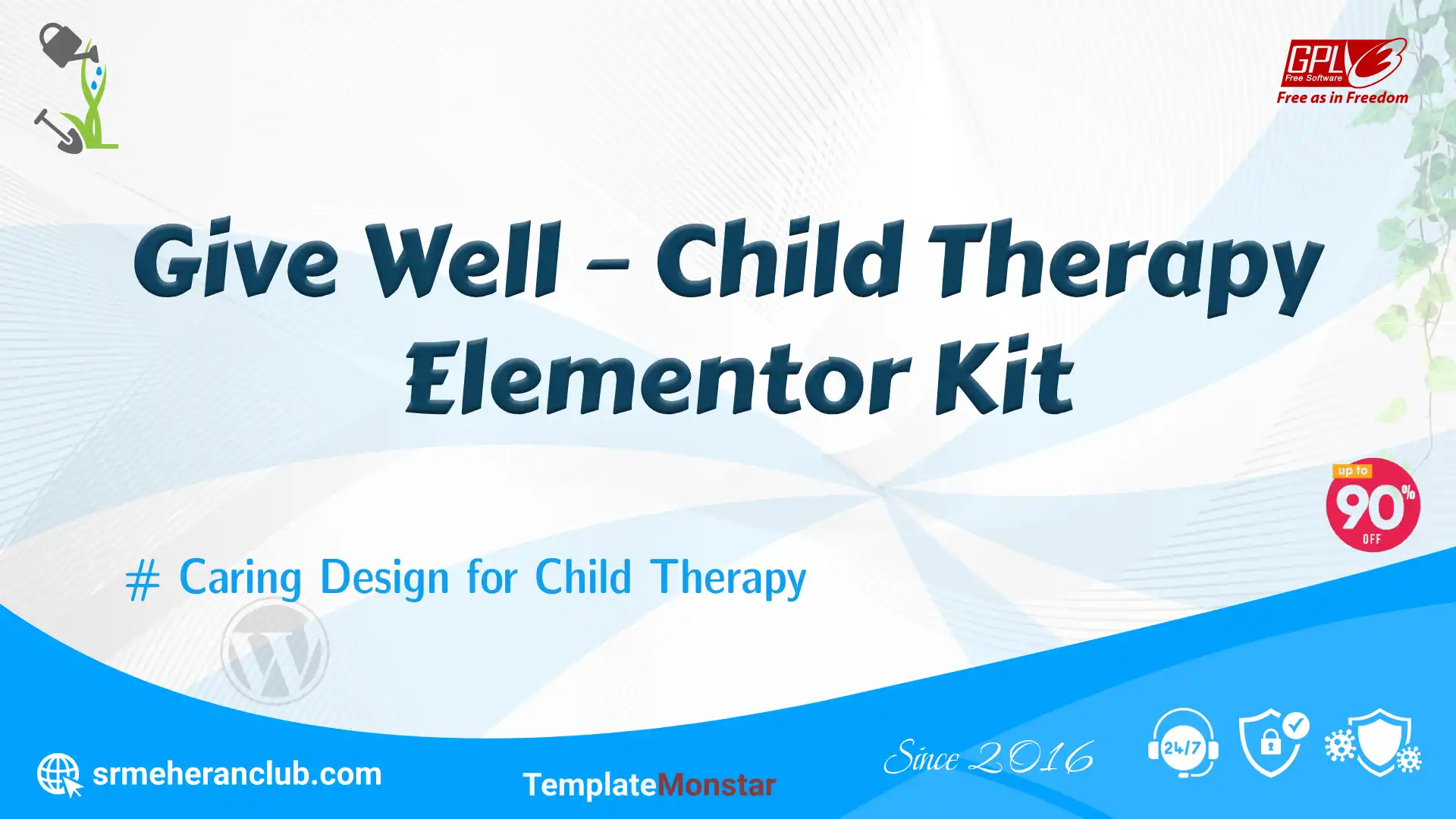 GPL 3
Free Software
Free as in Freedom

Give Well - Child Therapy Elementor Kit

up to
90%
OFF

# Caring Design for Child Therapy

srmeheranclub.com

TemplateMonstar

Since 2016

24/7